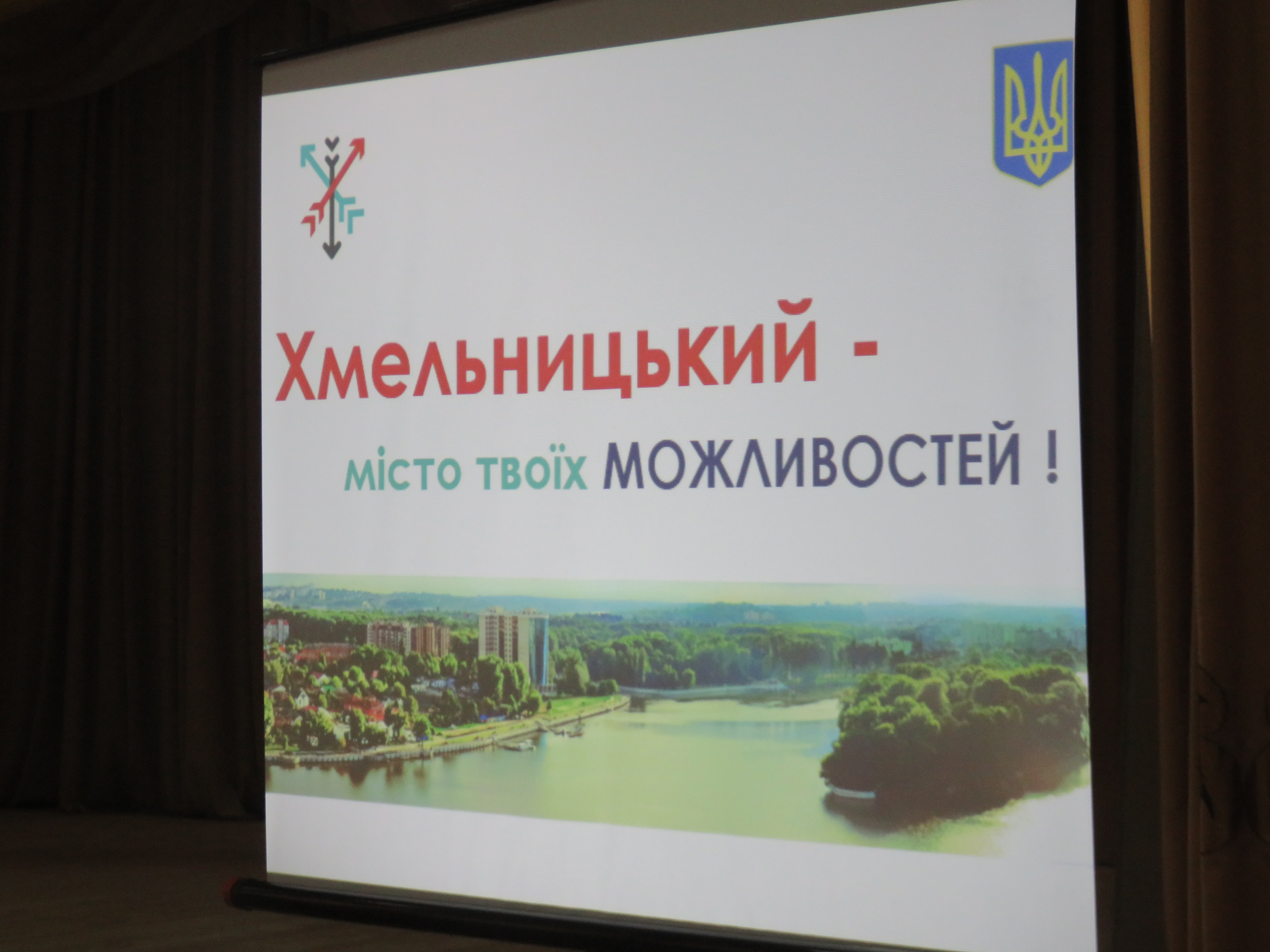 Хмельницький -

місто твоїх МОЖЛИВОСТЕЙ !